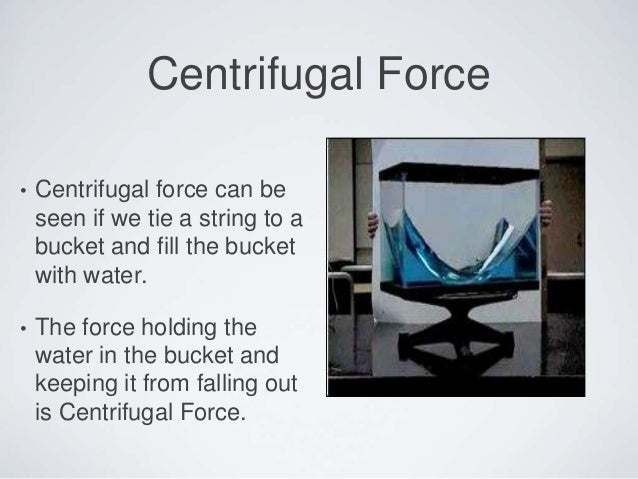 Centrifugal Force

• Centrifugal force can be seen if we tie a string to a bucket and fill the bucket with water.

• The force holding the water in the bucket and keeping it from falling out is Centrifugal Force.